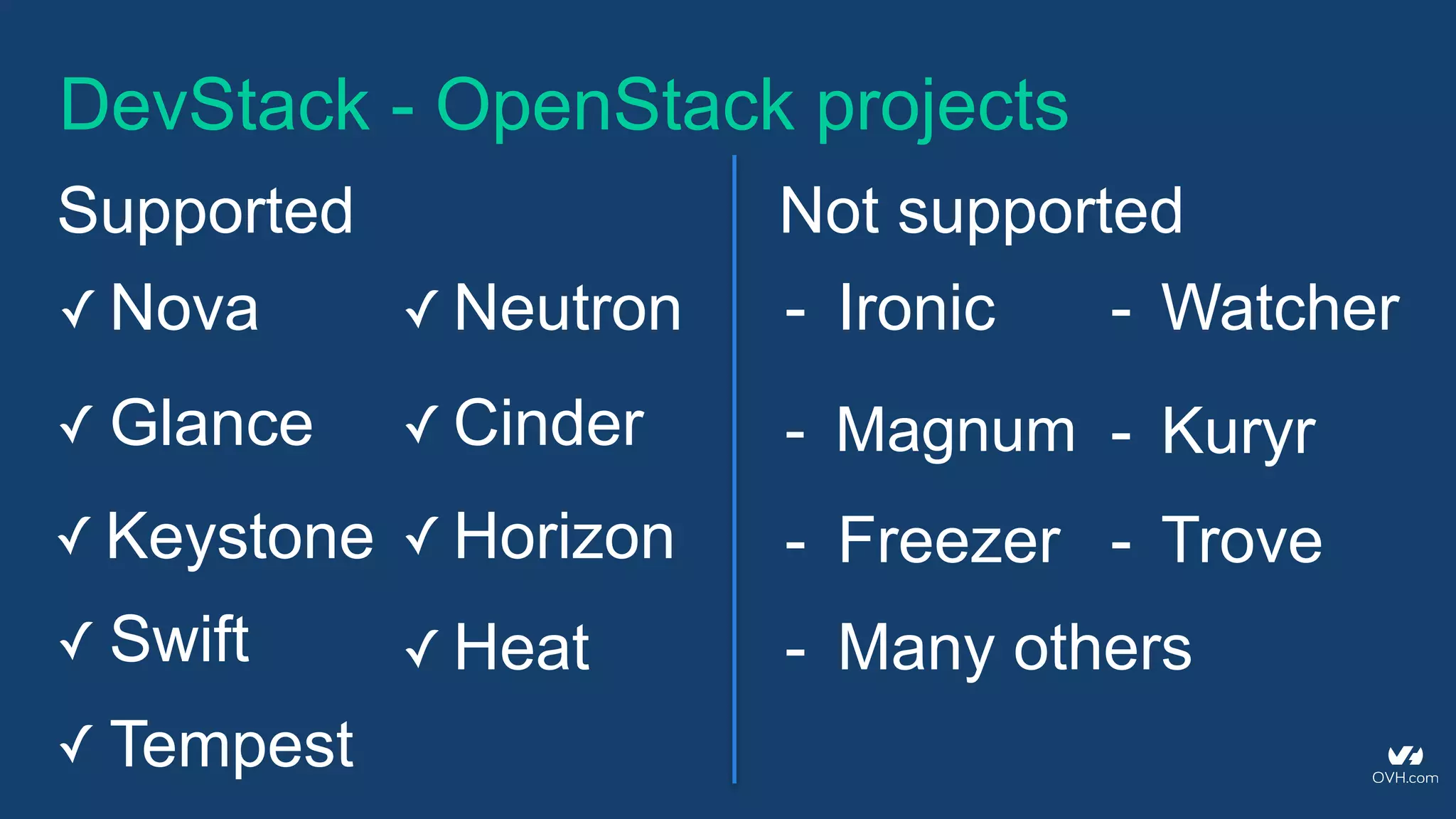 DevStack - OpenStack projects

Supported

✓ Nova
✓ Glance
✓ Keystone
✓ Swift
✓ Tempest

✓ Neutron
✓ Cinder
✓ Horizon
✓ Heat

Not supported

- Ironic
- Magnum
- Freezer
- Many others

- Watcher
- Kuryr
- Trove

OVH.com